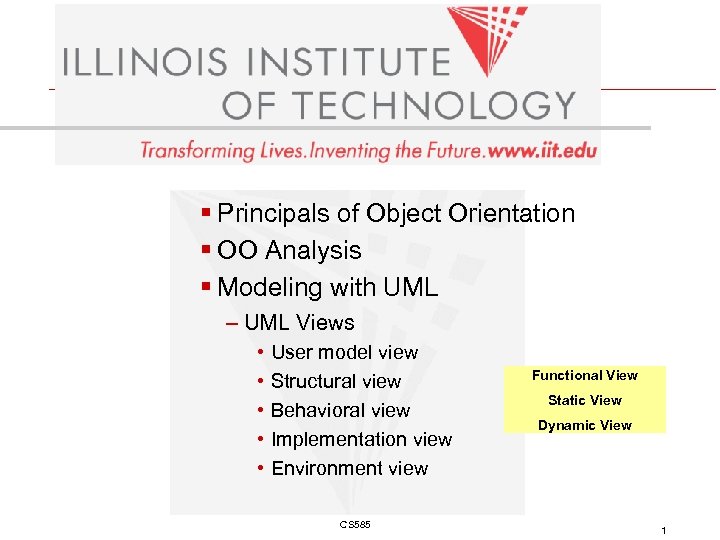 ILLINOIS INSTITUTE
OF TECHNOLOGY
Transforming Lives.Inventing the Future.www.iit.edu

▪ Principals of Object Orientation
▪ OO Analysis
▪ Modeling with UML
– UML Views
• User model view
• Structural view
• Behavioral view
• Implementation view
• Environment view

Functional View
Static View
Dynamic View

CS585

1